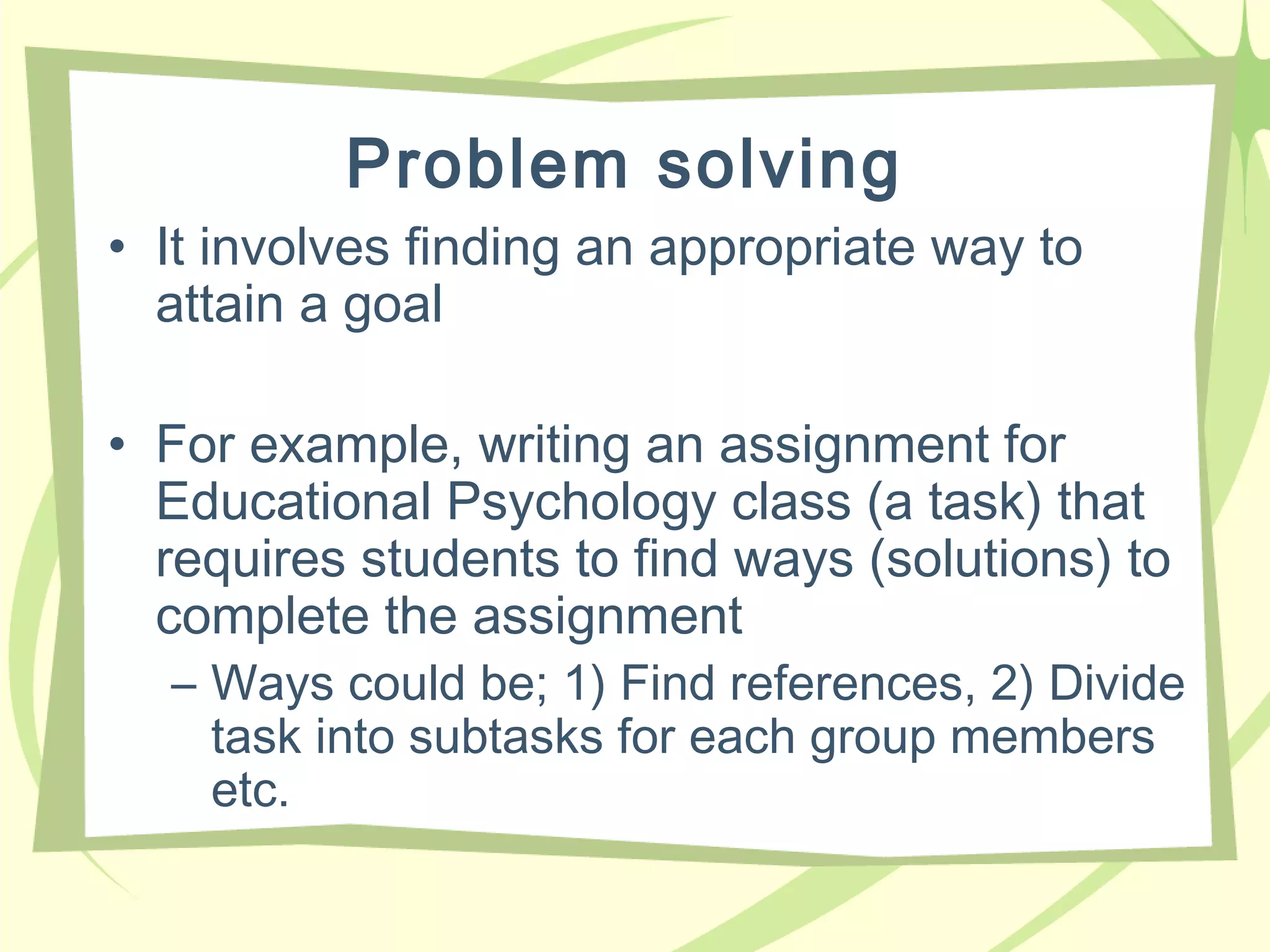 Problem solving

• It involves finding an appropriate way to attain a goal

• For example, writing an assignment for Educational Psychology class (a task) that requires students to find ways (solutions) to complete the assignment

– Ways could be; 1) Find references, 2) Divide task into subtasks for each group members etc.